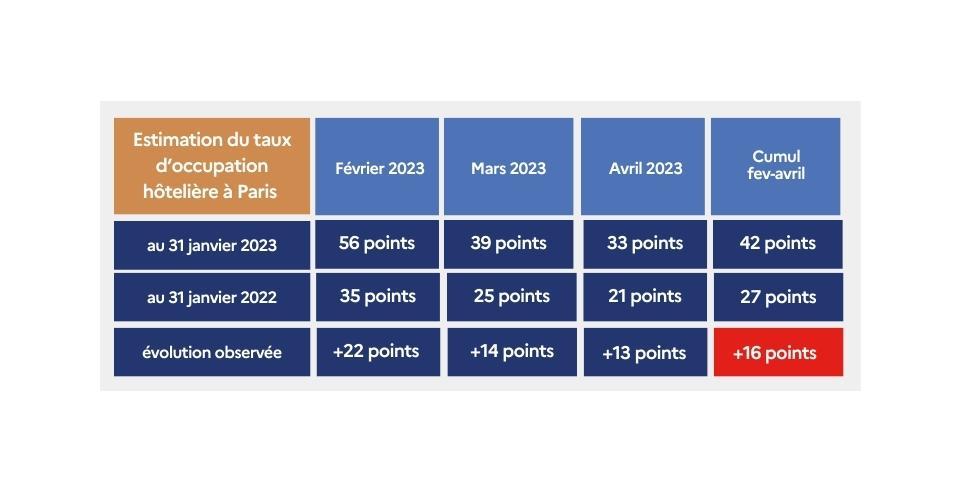 | Estimation du taux d'occupation hôtelière à Paris | Février 2023 | Mars 2023 | Avril 2023 | Cumul fev-avril |
|---|---|---|---|---|
| au 31 janvier 2023 | 56 points | 39 points | 33 points | 42 points |
| au 31 janvier 2022 | 35 points | 25 points | 21 points | 27 points |
| évolution observée | +22 points | +14 points | +13 points | +16 points |